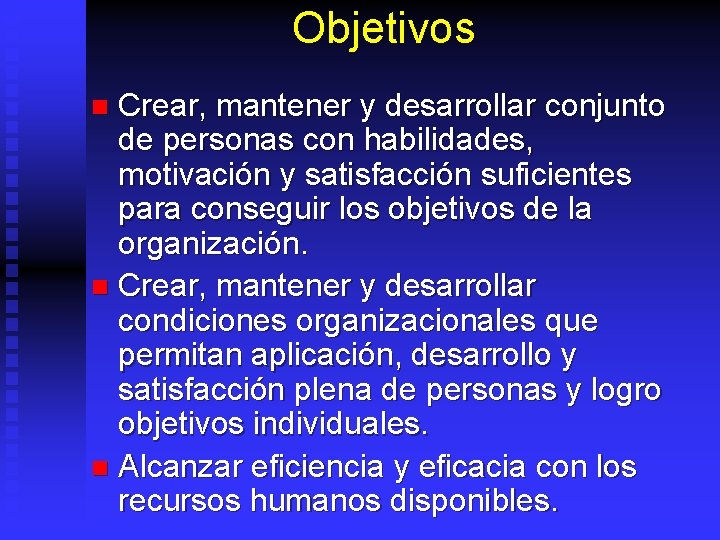 Objetivos

Crear, mantener y desarrollar conjunto de personas con habilidades, motivación y satisfacción suficientes para conseguir los objetivos de la organización.

Crear, mantener y desarrollar condiciones organizacionales que permitan aplicación, desarrollo y satisfacción plena de personas y logro objetivos individuales.

Alcanzar eficiencia y eficacia con los recursos humanos disponibles.